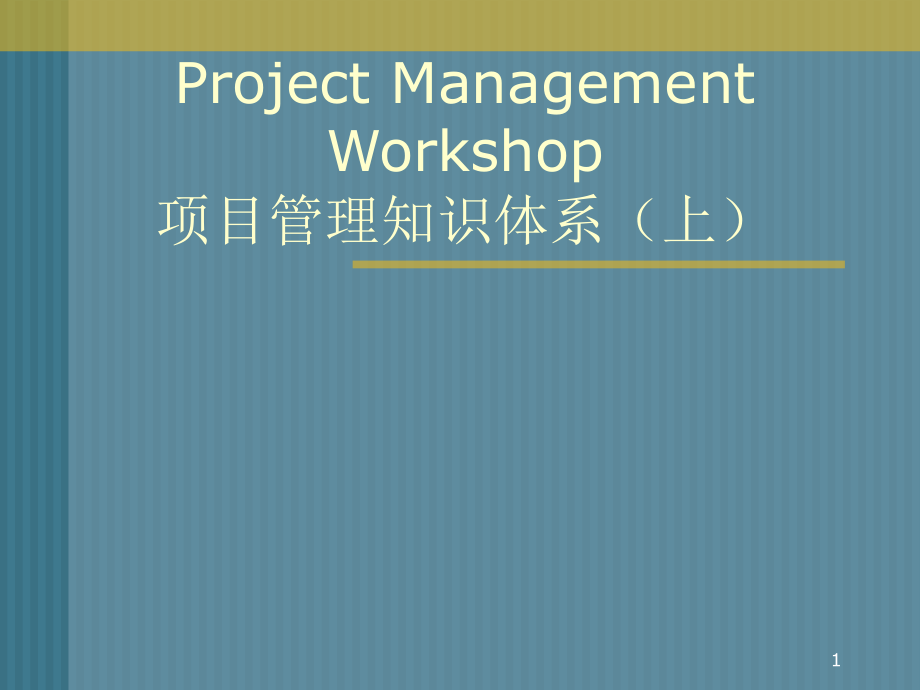 Project Management Workshop
项目管理知识体系（上）

1